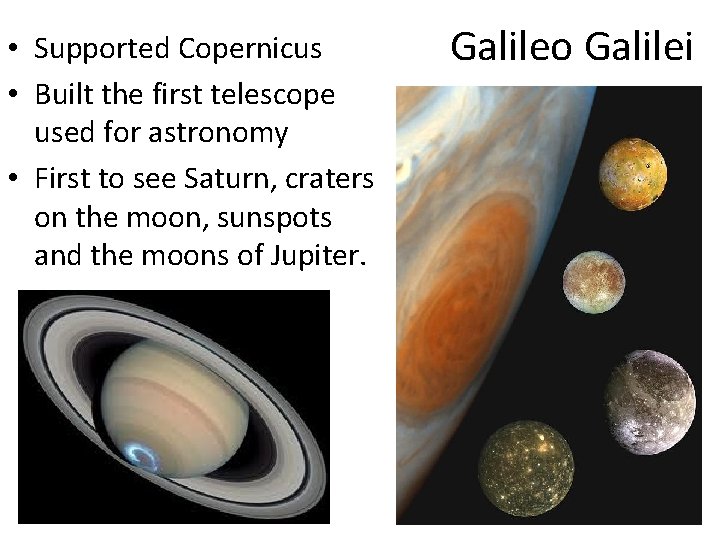 Galileo Galilei

• Supported Copernicus
• Built the first telescope used for astronomy
• First to see Saturn, craters on the moon, sunspots and the moons of Jupiter.